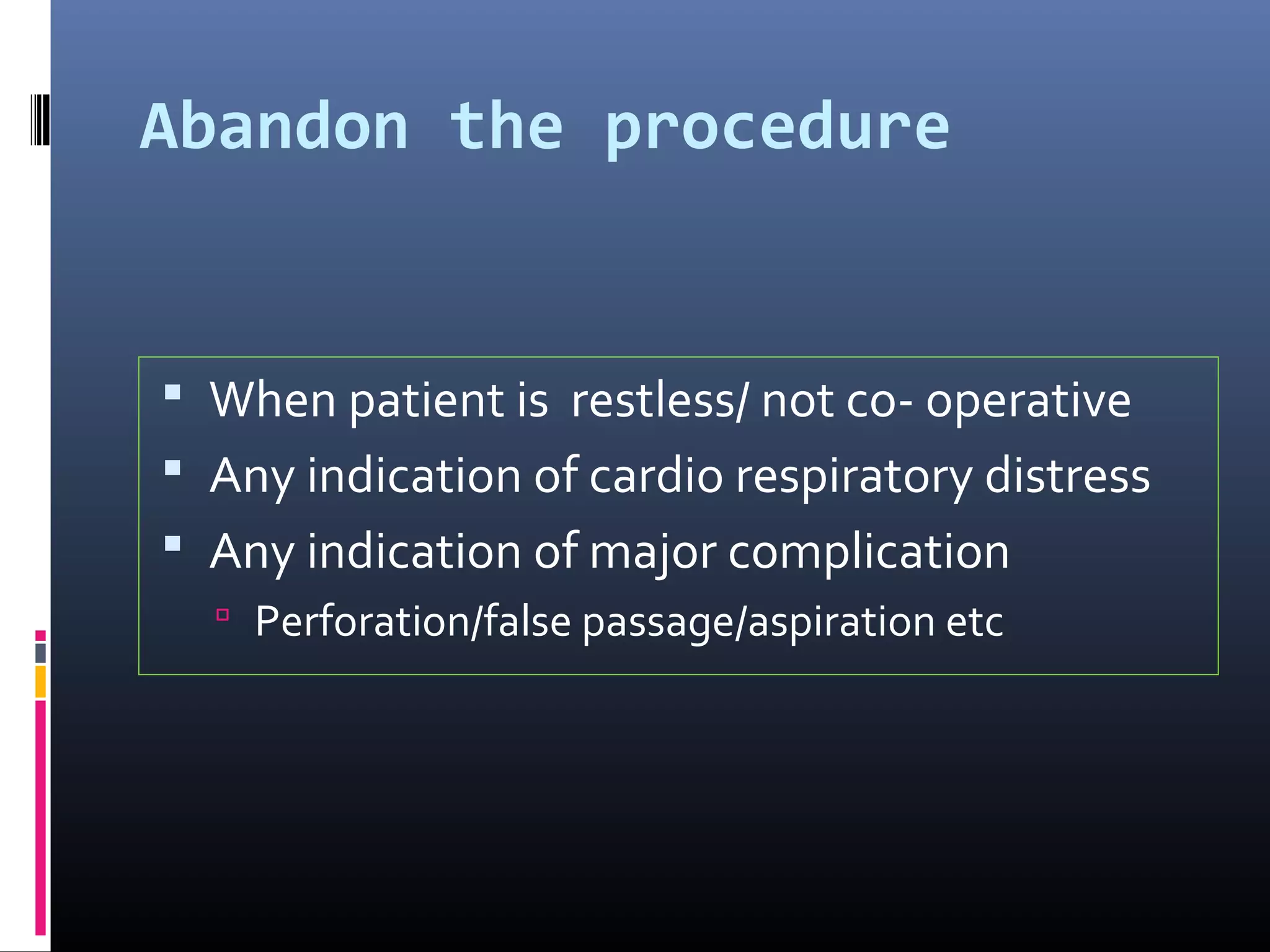 Abandon the procedure

- When patient is restless/ not co- operative
- Any indication of cardio respiratory distress
- Any indication of major complication
  - Perforation/false passage/aspiration etc